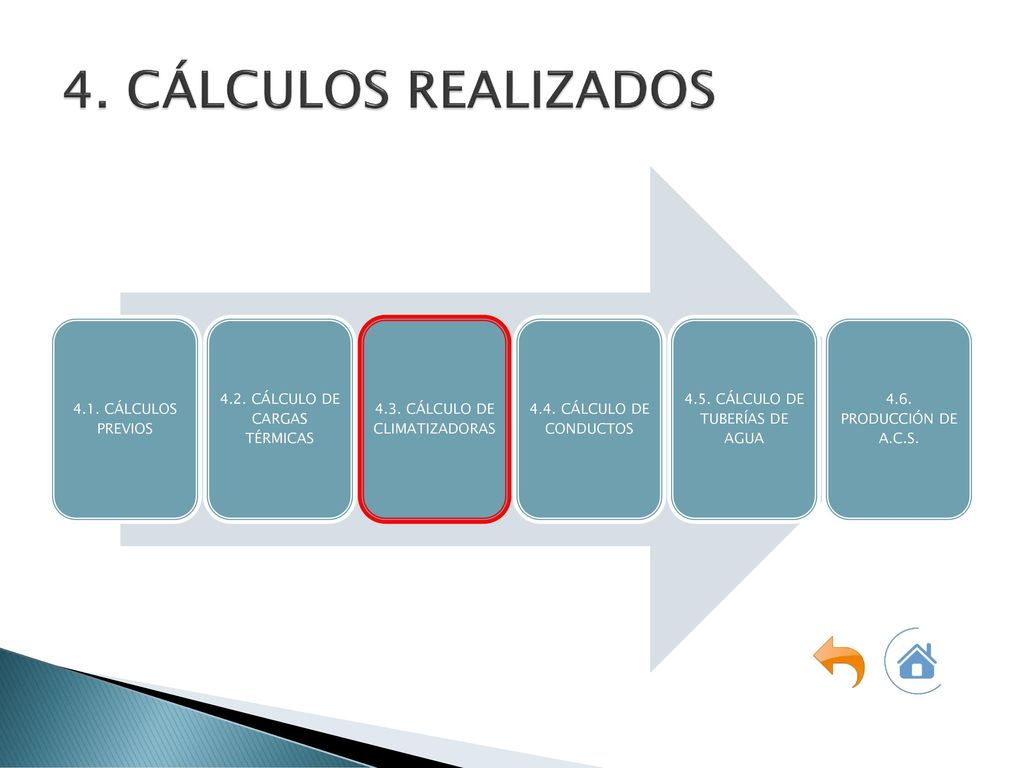 4. CÁLCULOS REALIZADOS

4.1. CÁLCULOS PREVIOS

4.2. CÁLCULO DE CARGAS TÉRMICAS

4.3. CÁLCULO DE CLIMATIZADORAS

4.4. CÁLCULO DE CONDUCTOS

4.5. CÁLCULO DE TUBERÍAS DE AGUA

4.6. PRODUCCIÓN DE A.C.S.